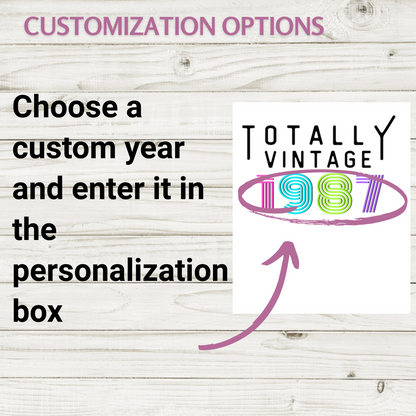 CUSTOMIZATION OPTIONS

Choose a custom year and enter it in the personalization box

TOTALLY VINTAGE 1987